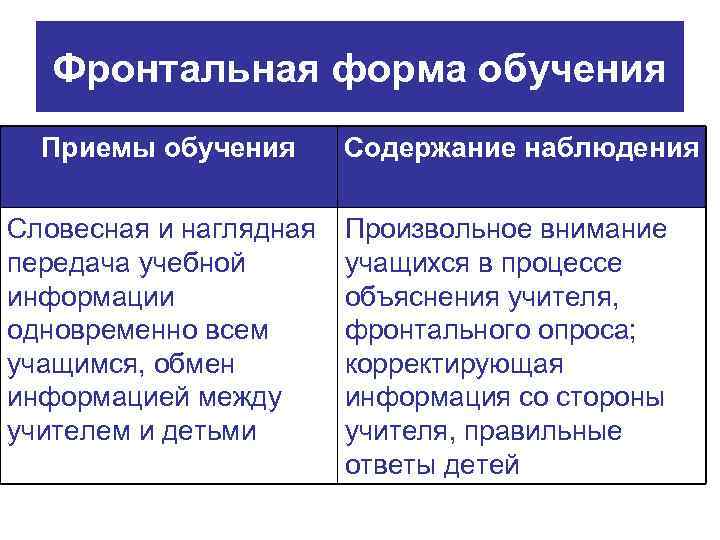 Фронтальная форма обучения

| Приемы обучения | Содержание наблюдения |
|---|---|
| Словесная и наглядная передача учебной информации одновременно всем учащимся, обмен информацией между учителем и детьми | Произвольное внимание учащихся в процессе объяснения учителя, фронтального опроса; корректирующая информация со стороны учителя, правильные ответы детей |